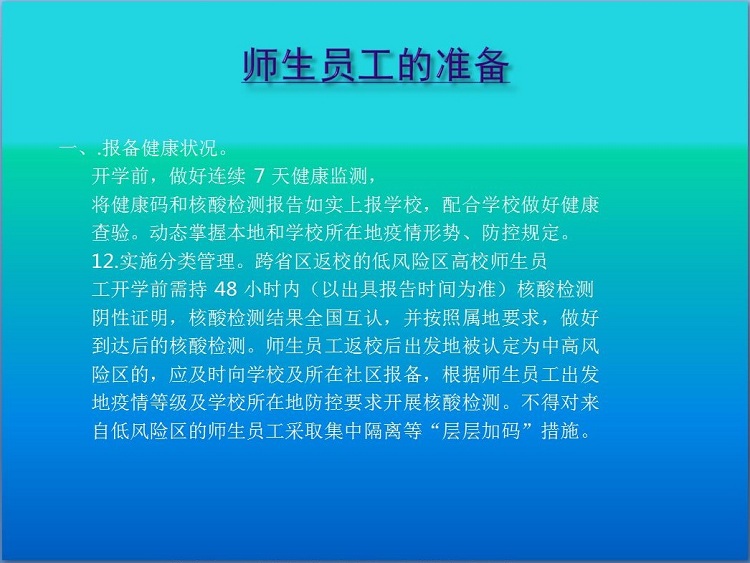 师生员工的准备

一、.报备健康状况。

开学前，做好连续 7 天健康监测，

将健康码和核酸检测报告如实上报学校，配合学校做好健康查验。动态掌握本地和学校所在地疫情形势、防控规定。

12.实施分类管理。跨省区返校的低风险区高校师生员工开学前需持 48 小时内（以出具报告时间为准）核酸检测阴性证明，核酸检测结果全国互认，并按照属地要求，做好到达后的核酸检测。师生员工返校后出发地被认定为中高风险区的，应及时向学校及所在社区报备，根据师生员工出发地疫情等级及学校所在地防控要求开展核酸检测。不得对来自低风险区的师生员工采取集中隔离等“层层加码”措施。